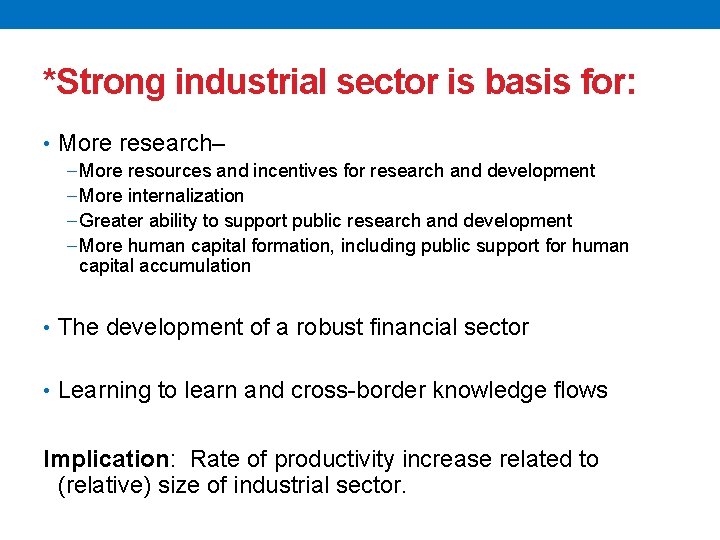 *Strong industrial sector is basis for:

• More research–
– More resources and incentives for research and development
– More internalization
– Greater ability to support public research and development
– More human capital formation, including public support for human capital accumulation

• The development of a robust financial sector

• Learning to learn and cross-border knowledge flows

Implication: Rate of productivity increase related to (relative) size of industrial sector.